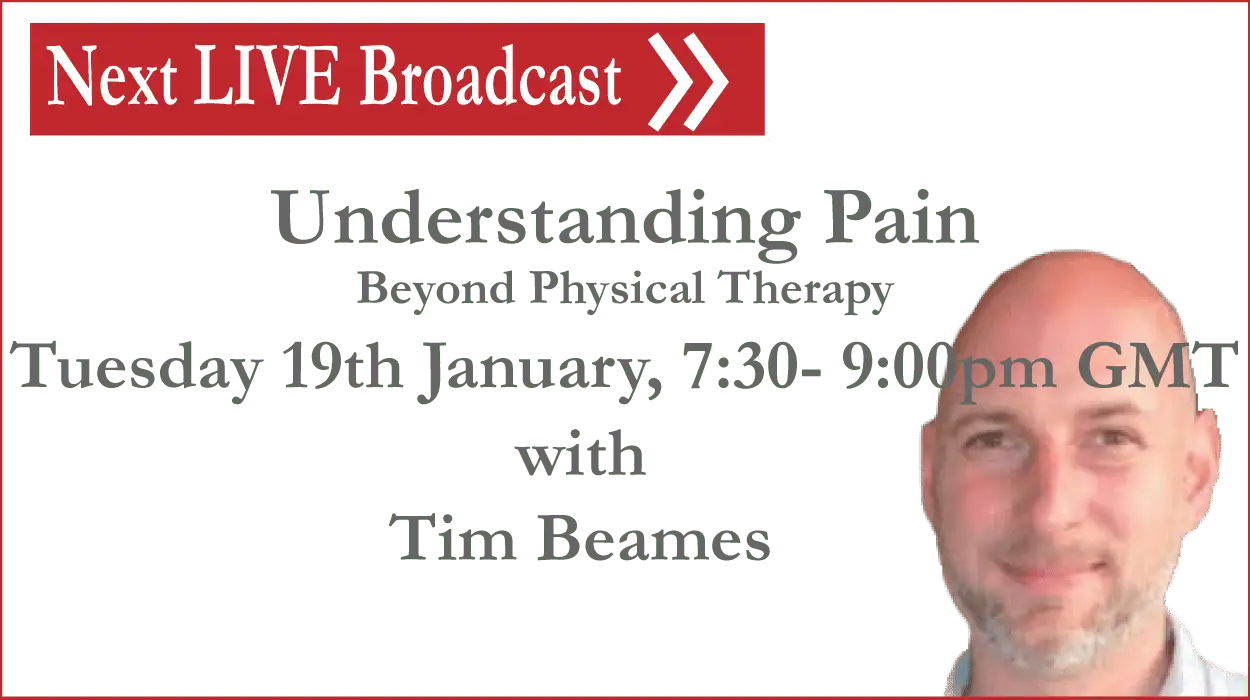 Next LIVE Broadcast

Understanding Pain
Beyond Physical Therapy
Tuesday 19th January, 7:30- 9:00pm GMT
with
Tim Beames